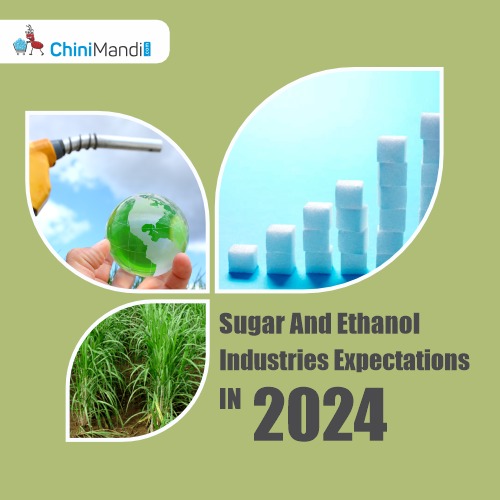 ChiniMandi.com

Sugar And Ethanol Industries Expectations IN 2024